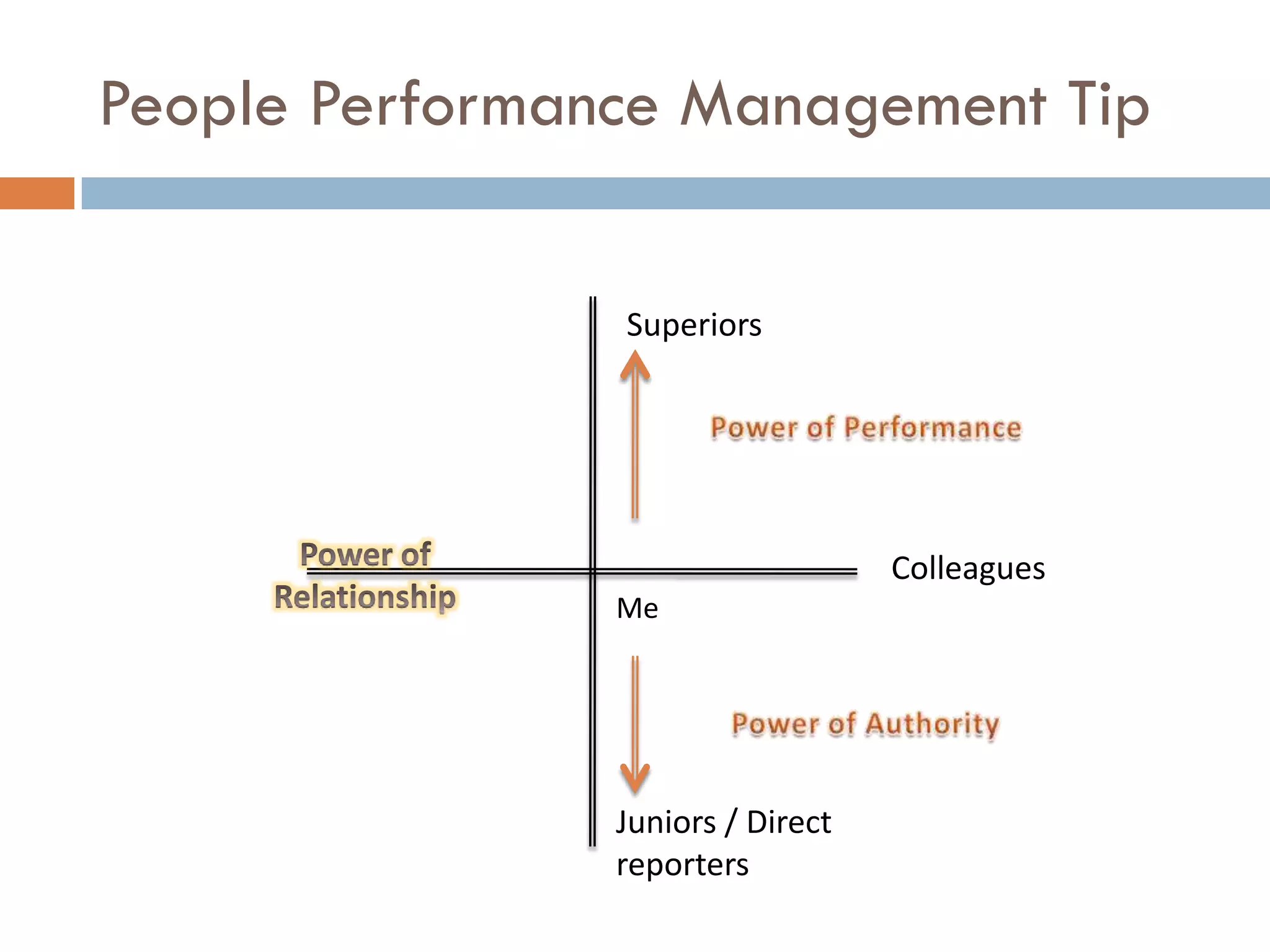 People Performance Management Tip

Superiors

Power of Performance

Power of Relationship

Colleagues

Me

Power of Authority

Juniors / Direct reporters